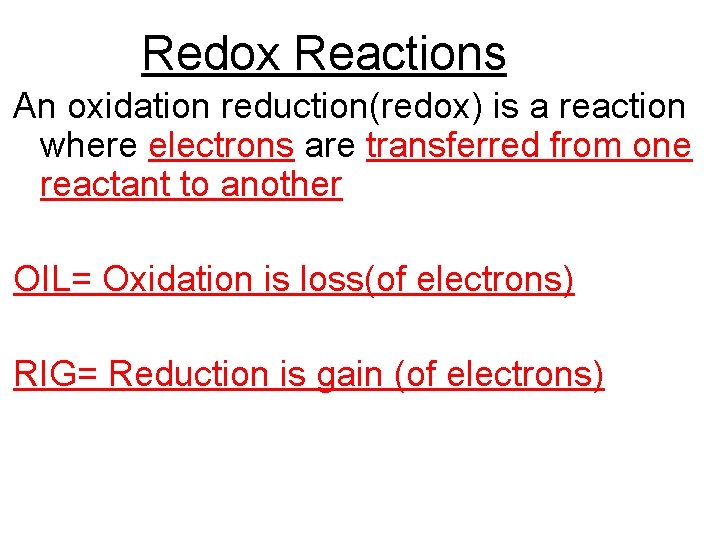 Redox Reactions

An oxidation reduction(redox) is a reaction where electrons are transferred from one reactant to another

OIL= Oxidation is loss(of electrons)

RIG= Reduction is gain (of electrons)